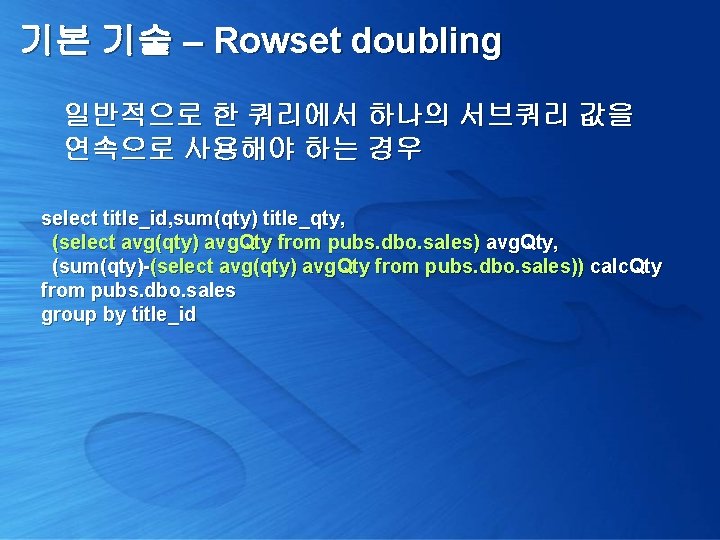 기본 기술 – Rowset doubling

일반적으로 한 쿼리에서 하나의 서브쿼리 값을 연속으로 사용해야 하는 경우

select title_id,sum(qty) title_qty,
(select avg(qty) avgQty from pubs.dbo.sales) avgQty,
(sum(qty)-(select avg(qty) avgQty from pubs.dbo.sales)) calcQty
from pubs.dbo.sales
group by title_id